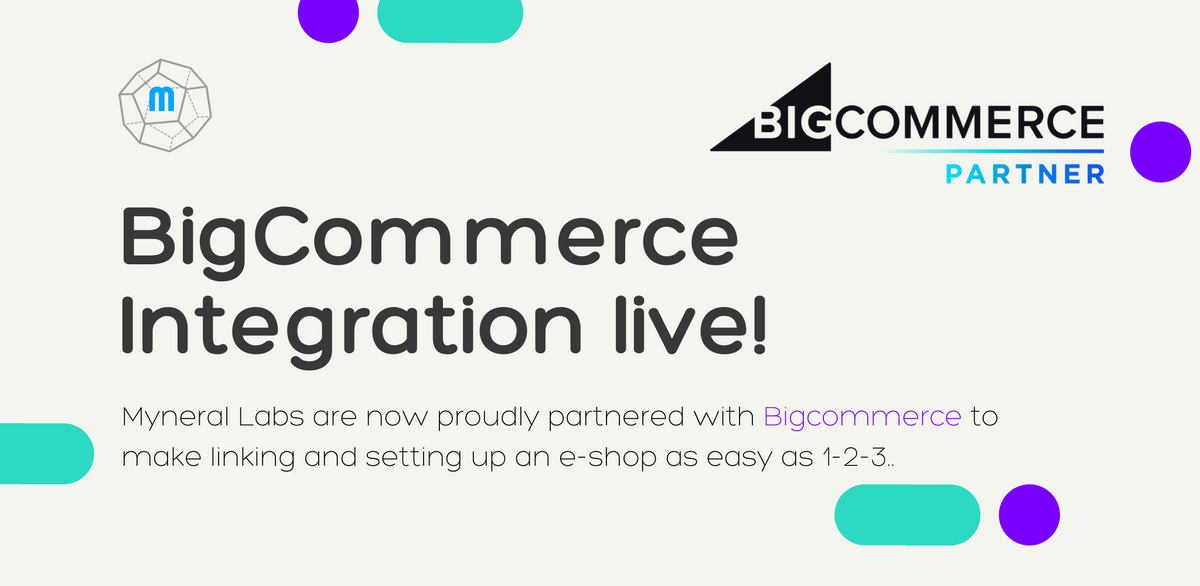 m

BIGCOMMERCE
PARTNER

BigCommerce Integration live!

Myneral Labs are now proudly partnered with Bigcommerce to make linking and setting up an e-shop as easy as 1-2-3..